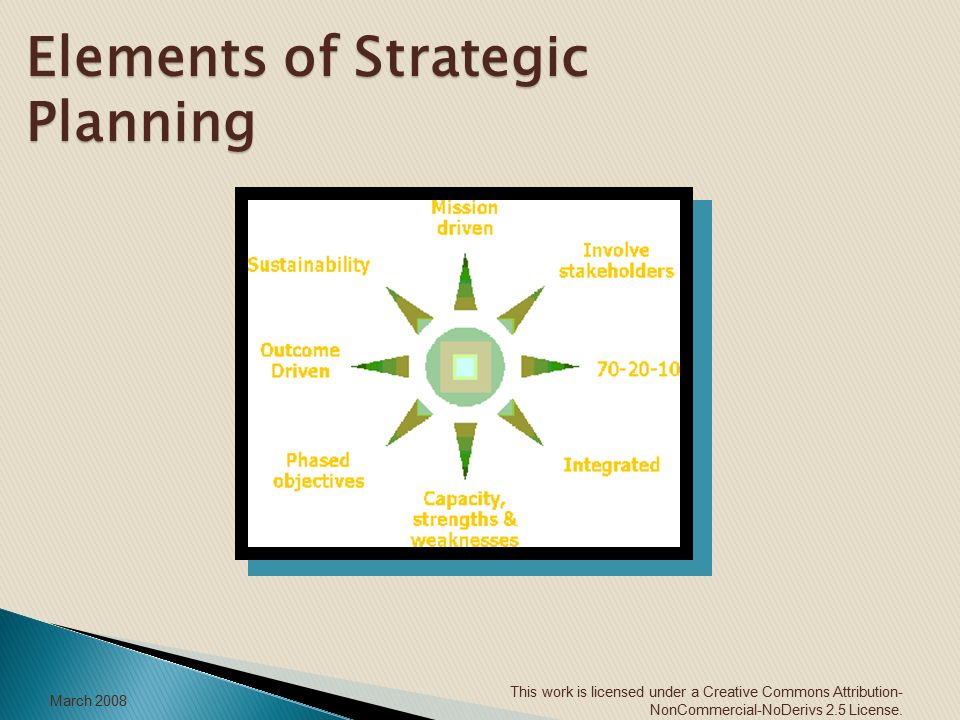 Elements of Strategic Planning

Mission driven

Involve stakeholders

70-20-10

Integrated

Capacity, strengths & weaknesses

Phased objectives

Outcome Driven

Sustainability

March 2008

This work is licensed under a Creative Commons Attribution-NonCommercial-NoDerivs 2.5 License.